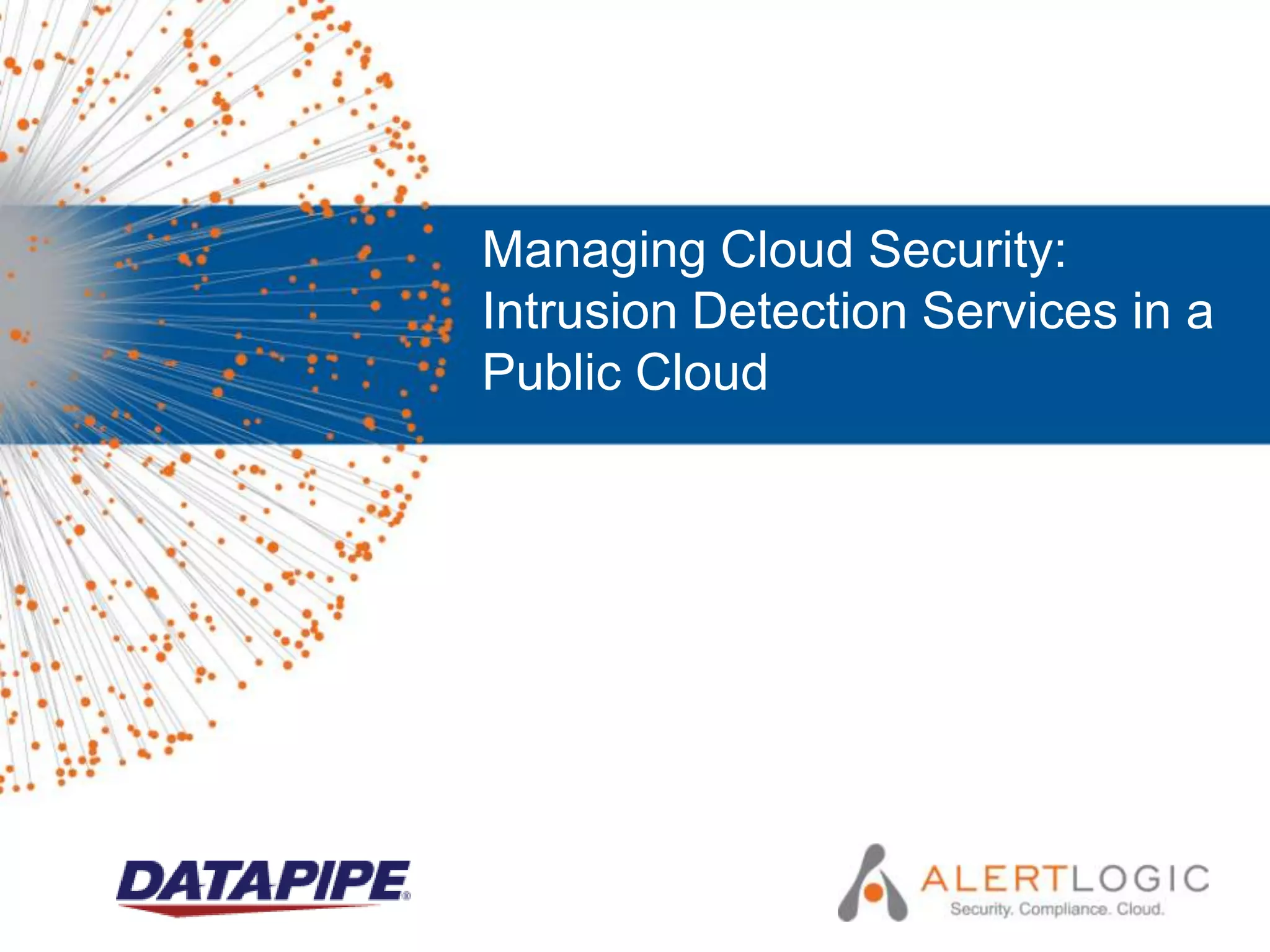 Managing Cloud Security: Intrusion Detection Services in a Public Cloud

DATAPIPE®

ALERTLOGIC
Security. Compliance. Cloud.